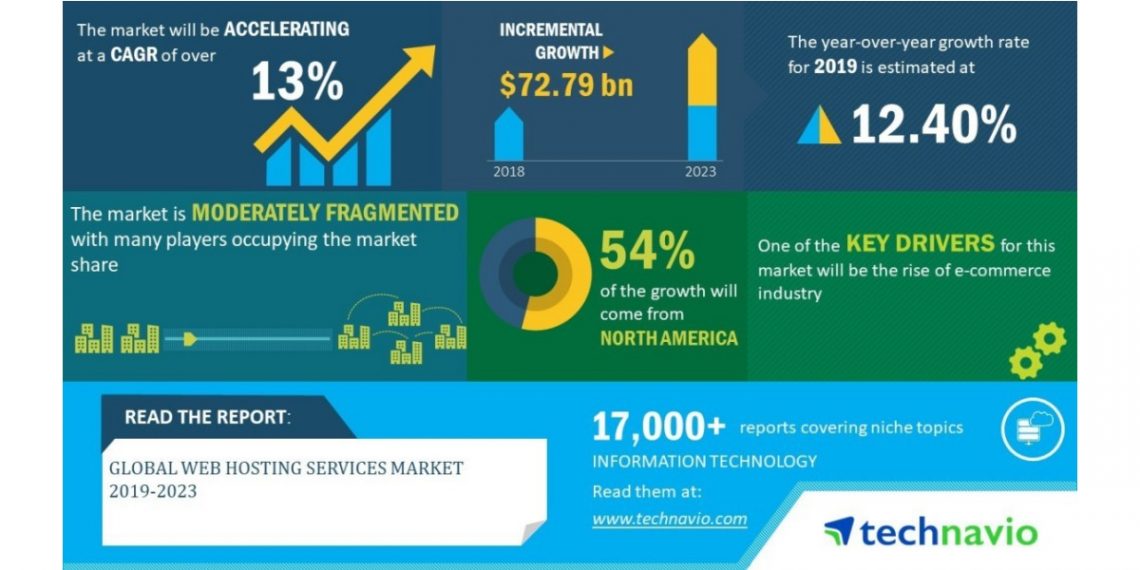 The market will be ACCELERATING at a CAGR of over

13%

INCREMENTAL GROWTH

$72.79 bn

2018

2023

The year-over-year growth rate for 2019 is estimated at

12.40%

The market is MODERATELY FRAGMENTED with many players occupying the market share

54%

of the growth will come from

NORTH AMERICA

One of the KEY DRIVERS for this market will be the rise of e-commerce industry

READ THE REPORT:

GLOBAL WEB HOSTING SERVICES MARKET 2019-2023

17,000+ reports covering niche topics

INFORMATION TECHNOLOGY

Read them at:

www.technavio.com

technavio